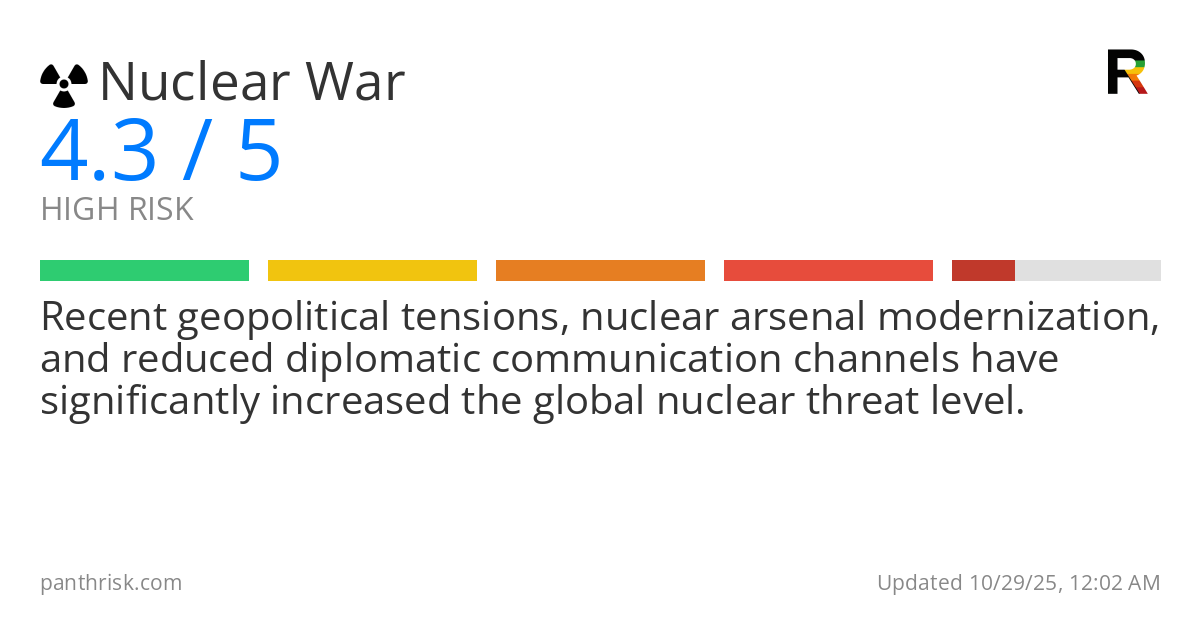 ☢ Nuclear War

R

4.3 / 5

HIGH RISK

Recent geopolitical tensions, nuclear arsenal modernization, and reduced diplomatic communication channels have significantly increased the global nuclear threat level.

panthrisk.com

Updated 10/29/25, 12:02 AM